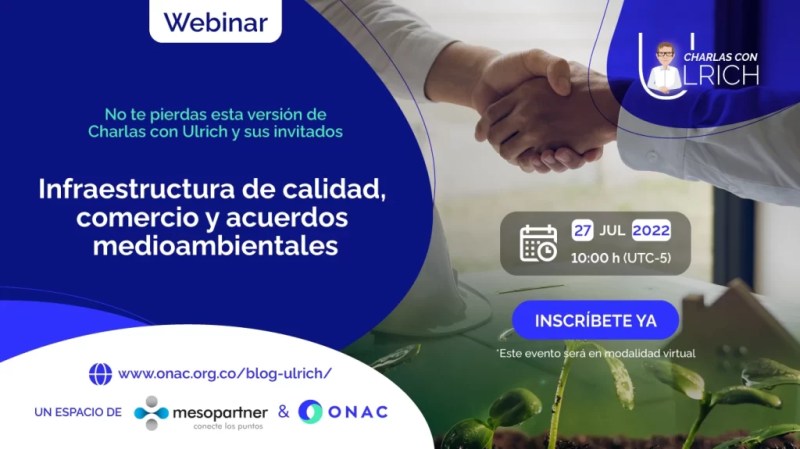 Webinar

CHARLAS CON ULRICH

No te pierdas esta versión de Charlas con Ulrich y sus invitados

Infraestructura de calidad, comercio y acuerdos medioambientales

27 JUL 2022
10:00 h (UTC-5)

INSCRÍBETE YA

*Este evento será en modalidad virtual

www.onac.org.co/blog-ulrich/

UN ESPACIO DE mesopartner conecte los puntos & ONAC